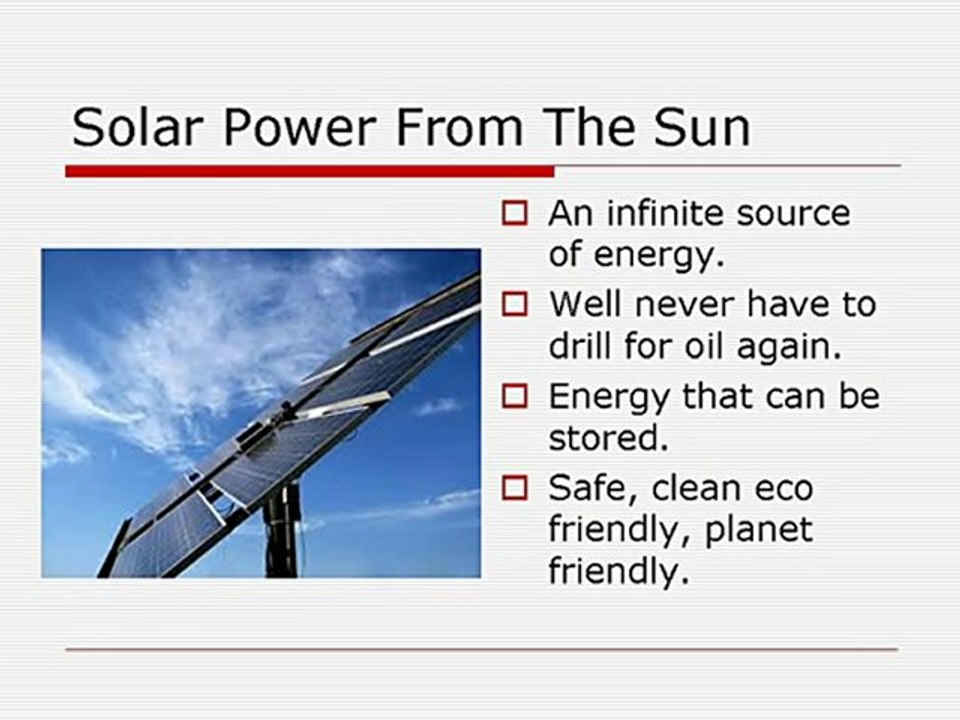 Solar Power From The Sun

An infinite source of energy.

Well never have to drill for oil again.

Energy that can be stored.

Safe, clean eco friendly, planet friendly.